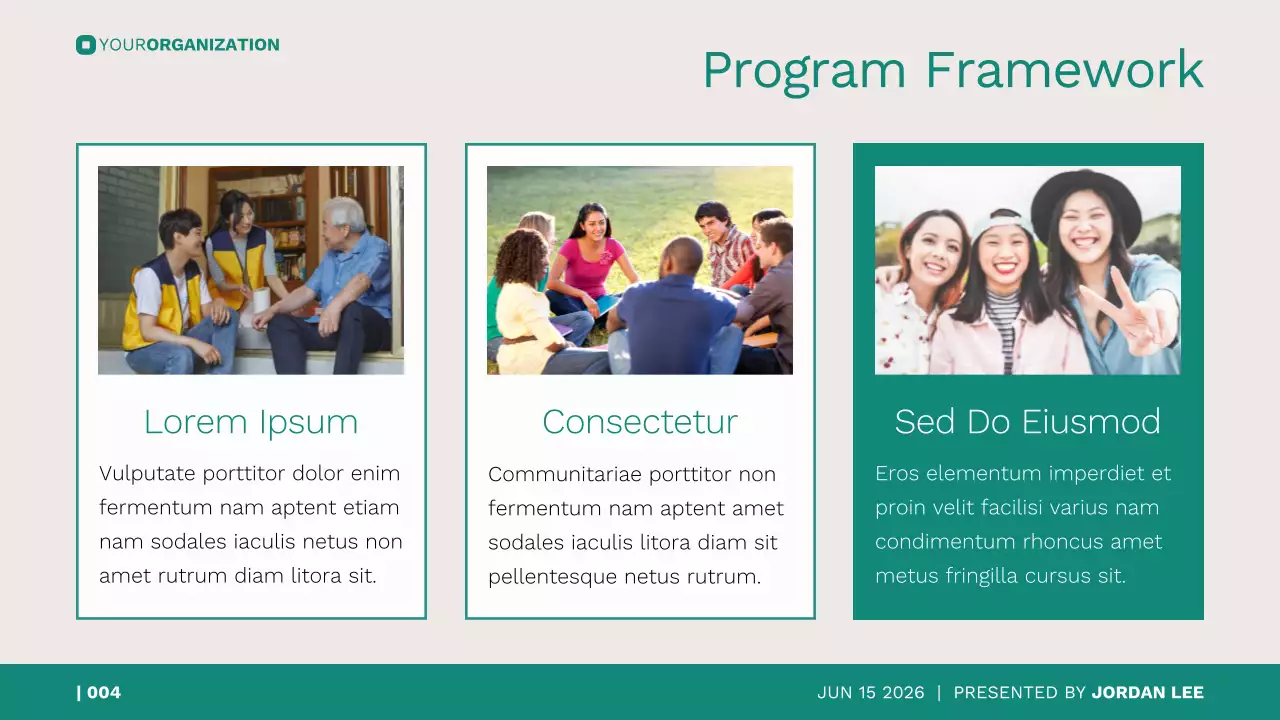 YOURORGANIZATION

Program Framework

Lorem Ipsum

Vulputate porttitor dolor enim fermentum nam aptent etiam nam sodales iaculis netus non amet rutrum diam litora sit.

Consectetur

Communitariae porttitor non fermentum nam aptent amet sodales iaculis litora diam sit pellentesque netus rutrum.

Sed Do Eiusmod

Eros elementum imperdiet et proin velit facilisi varius nam condimentum rhoncus amet metus fringilla cursus sit.

| 004

JUN 15 2026 | PRESENTED BY JORDAN LEE